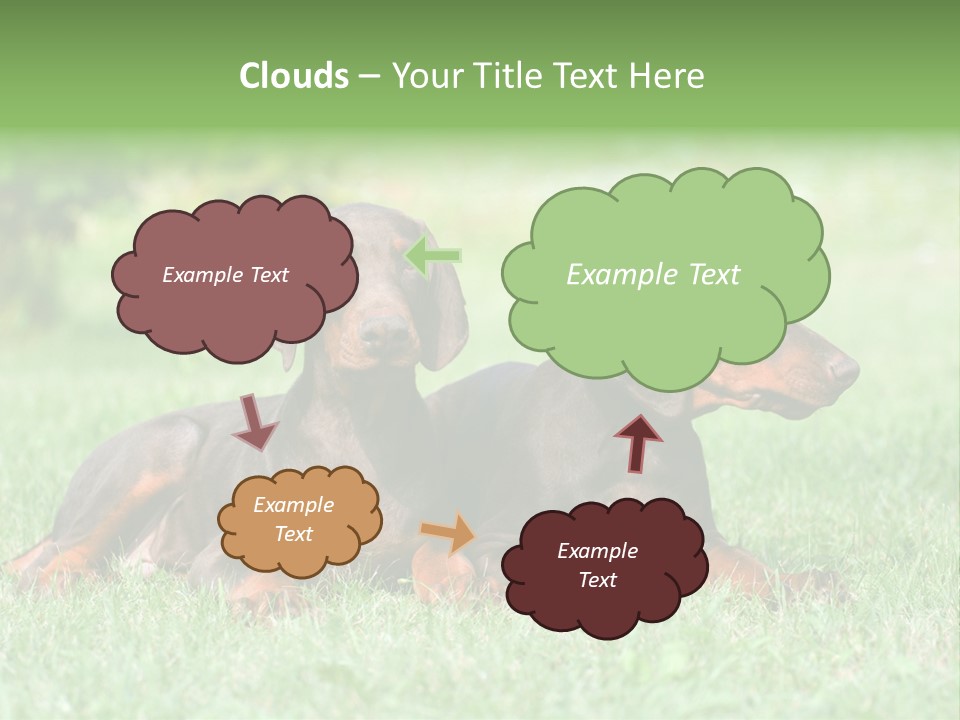 Clouds – Your Title Text Here

Example Text

Example Text

Example Text

Example Text